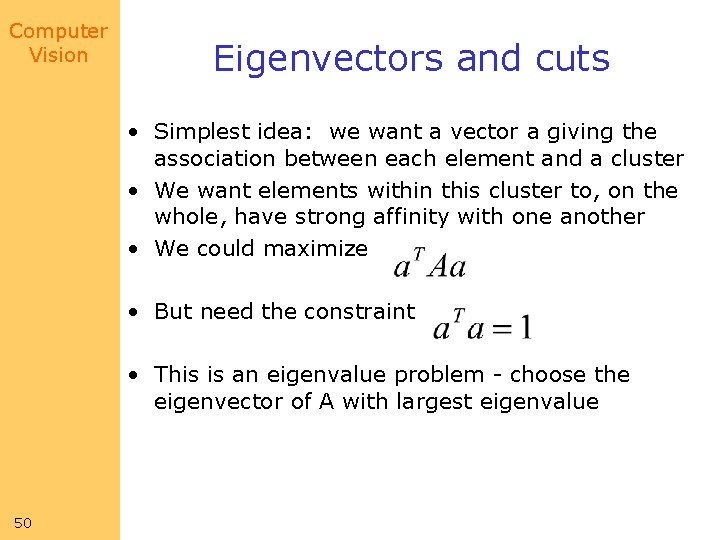 Computer Vision

Eigenvectors and cuts

• Simplest idea: we want a vector a giving the association between each element and a cluster
• We want elements within this cluster to, on the whole, have strong affinity with one another
• We could maximize $a^T A a$
• But need the constraint $a^T a = 1$
• This is an eigenvalue problem - choose the eigenvector of A with largest eigenvalue

50